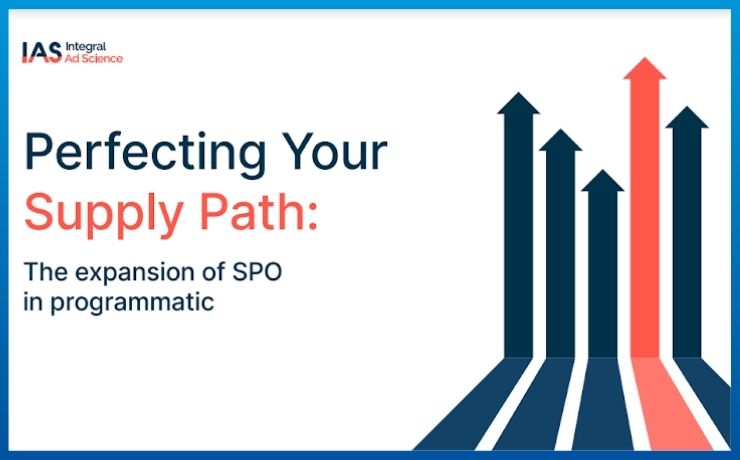 IAS Integral Ad Science

Perfecting Your Supply Path:

The expansion of SPO in programmatic